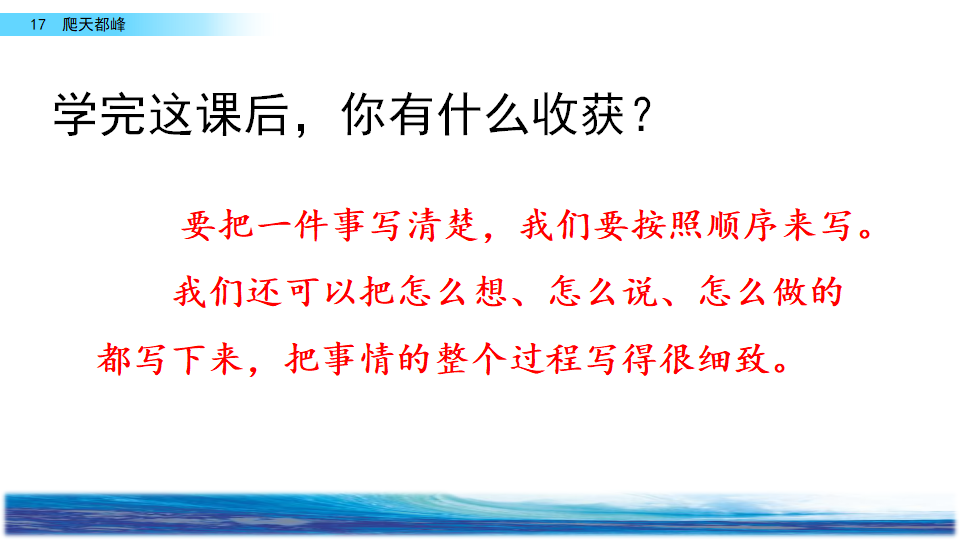 17 爬天都峰

学完这课后，你有什么收获？

要把一件事写清楚，我们要按照顺序来写。

我们还可以把怎么想、怎么说、怎么做的都写下来，把事情的整个过程写得很细致。